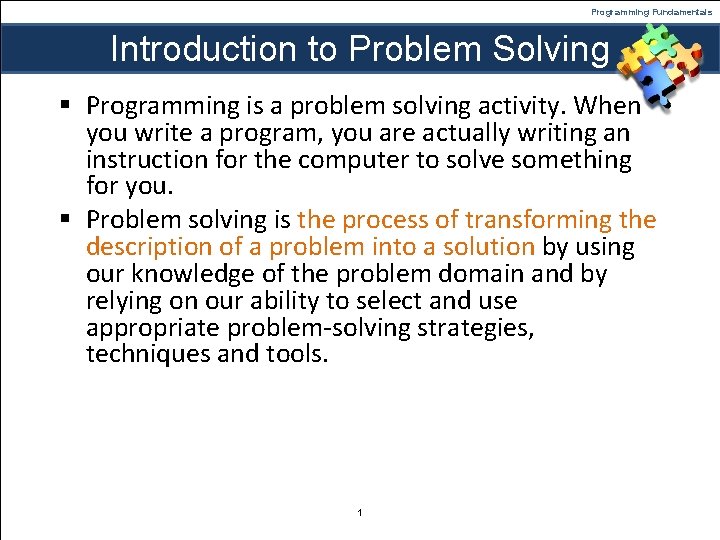 Programming Fundamentals

Introduction to Problem Solving

▪ Programming is a problem solving activity. When you write a program, you are actually writing an instruction for the computer to solve something for you.

▪ Problem solving is the process of transforming the description of a problem into a solution by using our knowledge of the problem domain and by relying on our ability to select and use appropriate problem-solving strategies, techniques and tools.

1